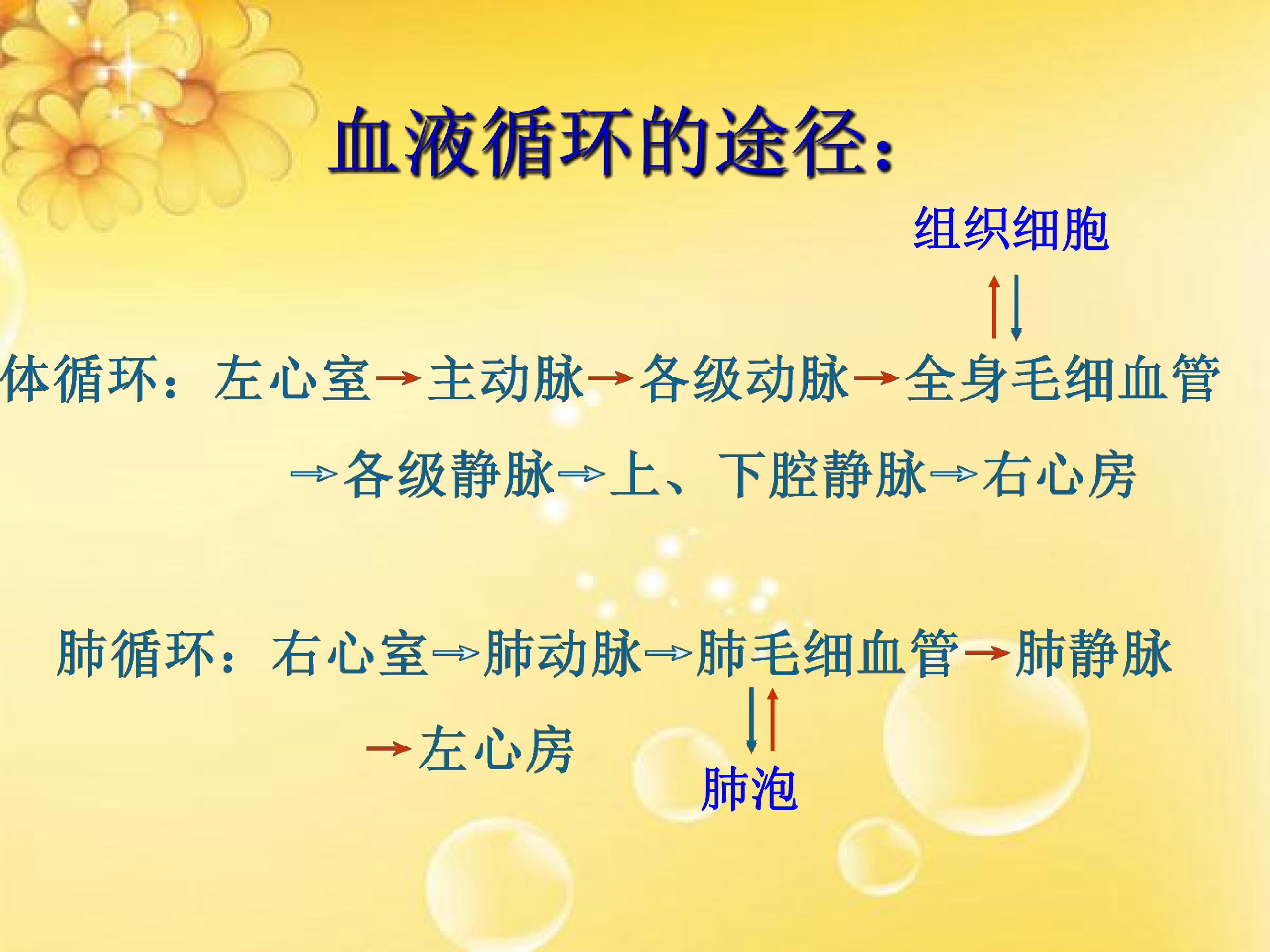 血液循环的途径：

组织细胞

↑↓

体循环：左心室→主动脉→各级动脉→全身毛细血管

→各级静脉→上、下腔静脉→右心房

肺循环：右心室→肺动脉→肺毛细血管→肺静脉

↓↑

→左心房

肺泡